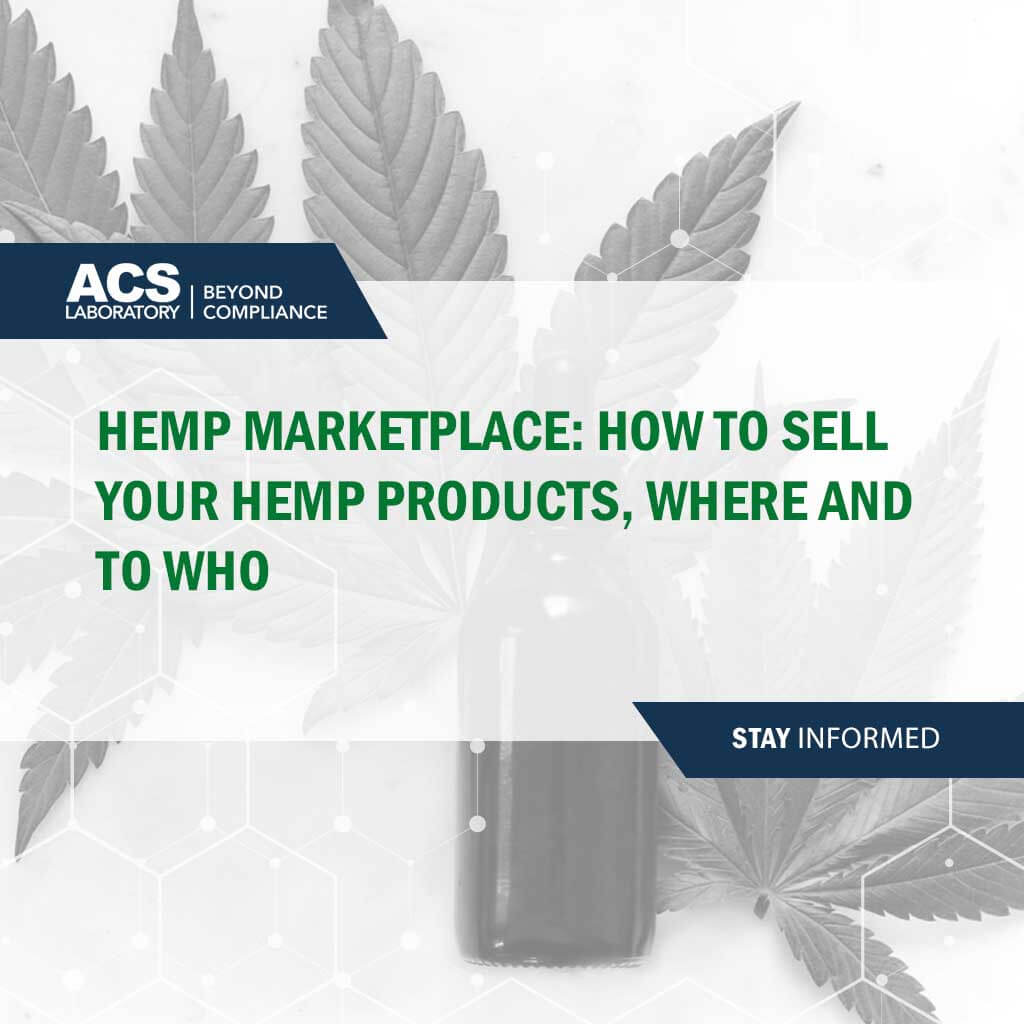 ACS LABORATORY | BEYOND COMPLIANCE

HEMP MARKETPLACE: HOW TO SELL YOUR HEMP PRODUCTS, WHERE AND TO WHO

STAY INFORMED